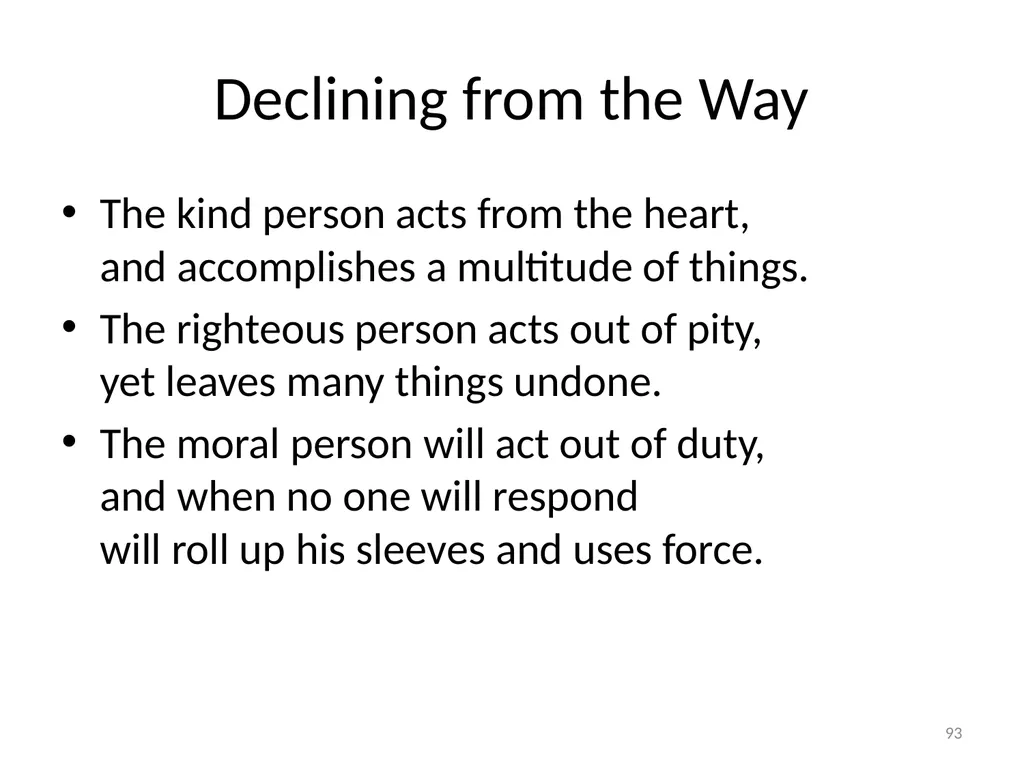 Declining from the Way

• The kind person acts from the heart, and accomplishes a multitude of things.
• The righteous person acts out of pity, yet leaves many things undone.
• The moral person will act out of duty, and when no one will respond will roll up his sleeves and uses force.

93